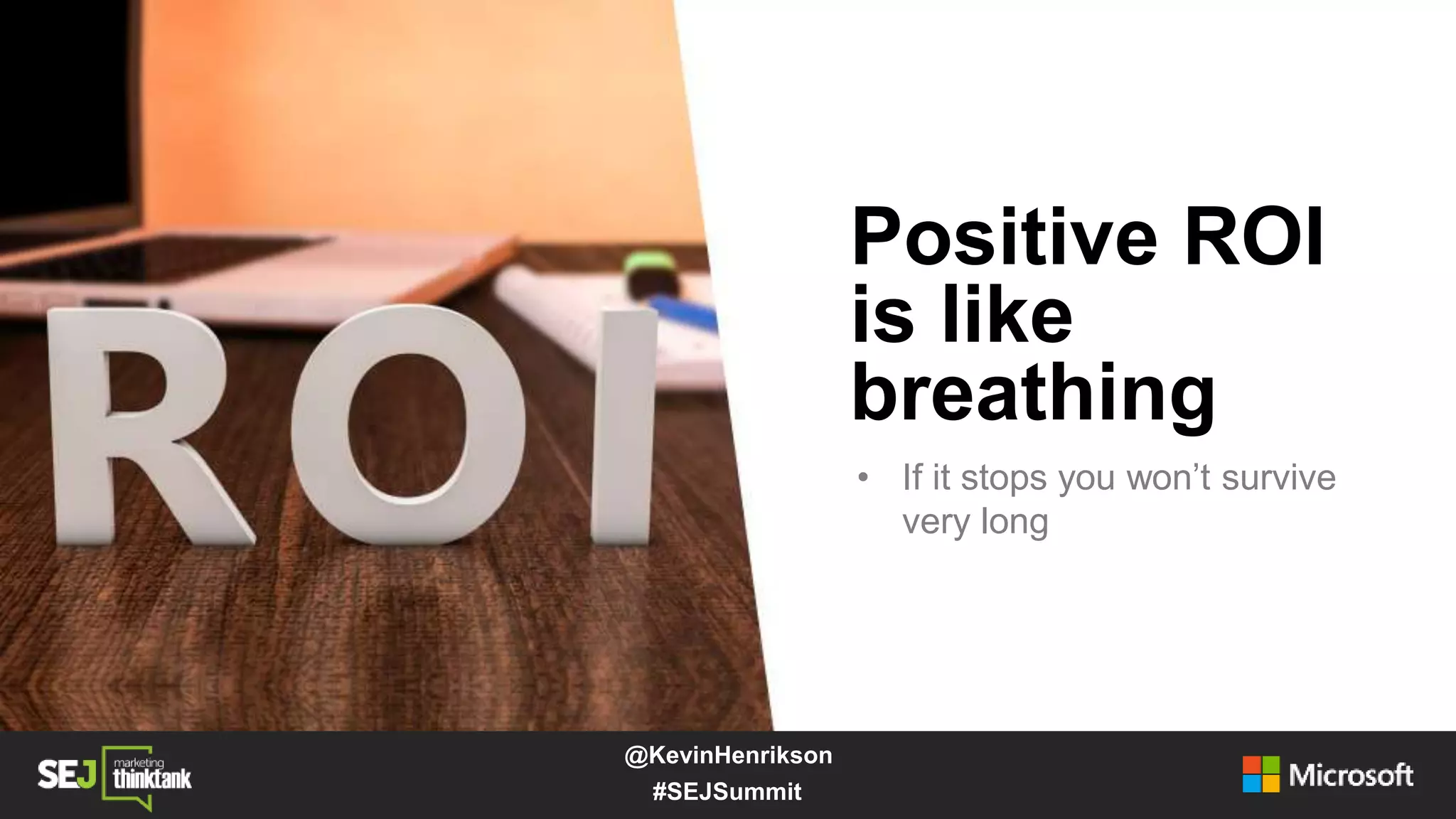 ROI

Positive ROI is like breathing

• If it stops you won't survive very long

SEJ marketing thinktank

@KevinHenrikson
#SEJSummit

Microsoft